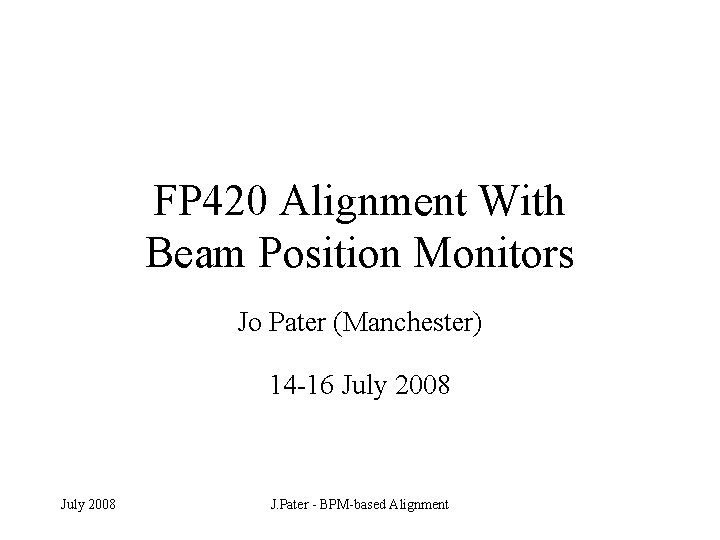 FP420 Alignment With Beam Position Monitors

Jo Pater (Manchester)

14-16 July 2008

July 2008

J.Pater - BPM-based Alignment